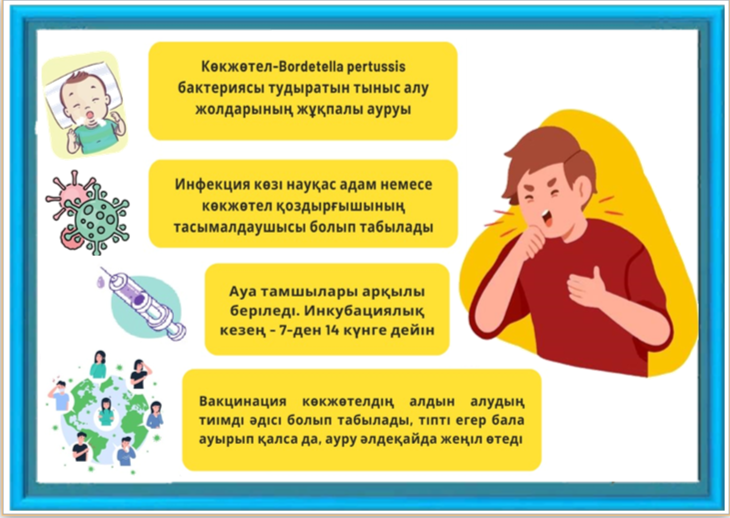 Көкжөтел-Bordetella pertussis бактериясы тудыратын тыныс алу жолдарының жұқпалы ауруы

Инфекция көзі науқас адам немесе көкжөтел қоздырғышының тасымалдаушысы болып табылады

Ауа тамшылары арқылы беріледі. Инкубациялық кезең - 7-ден 14 күнге дейін

Вакцинация көкжөтелдің алдын алудың тиімді әдісі болып табылады, тіпті егер бала ауырып қалса да, ауру әлдеқайда жеңіл өтеді